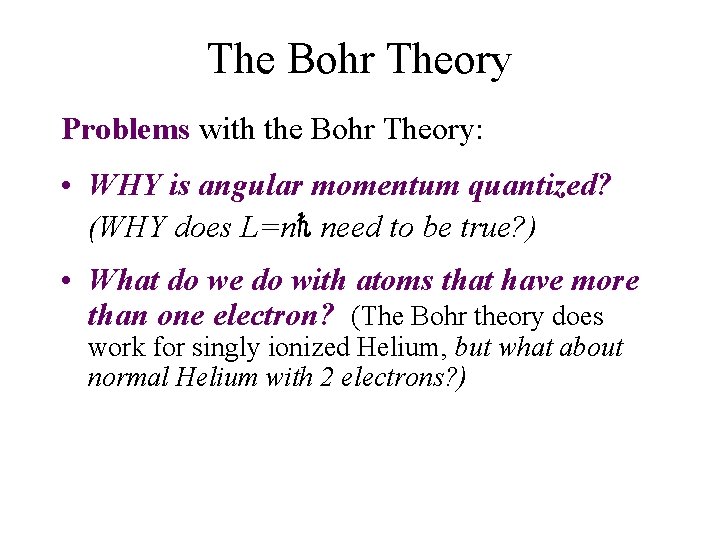 The Bohr Theory

Problems with the Bohr Theory:

• WHY is angular momentum quantized? (WHY does $L=n\hbar$ need to be true?)

• What do we do with atoms that have more than one electron? (The Bohr theory does work for singly ionized Helium, but what about normal Helium with 2 electrons?)